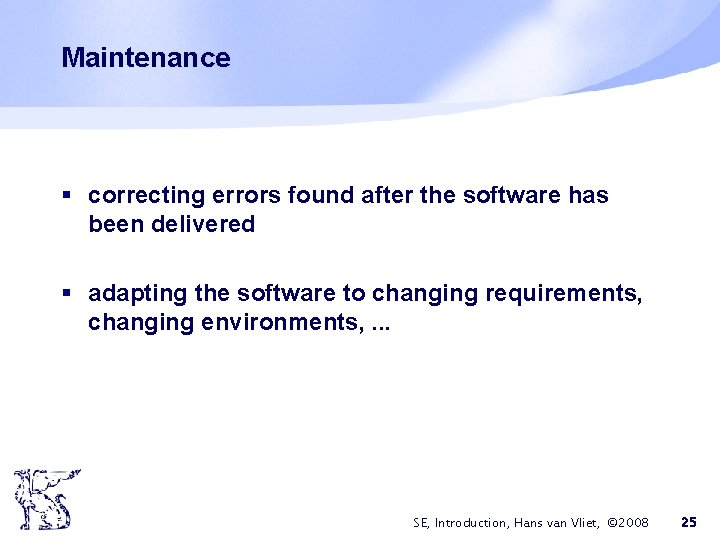 Maintenance

▪ correcting errors found after the software has been delivered

▪ adapting the software to changing requirements, changing environments, ...

SE, Introduction, Hans van Vliet, ©2008 25